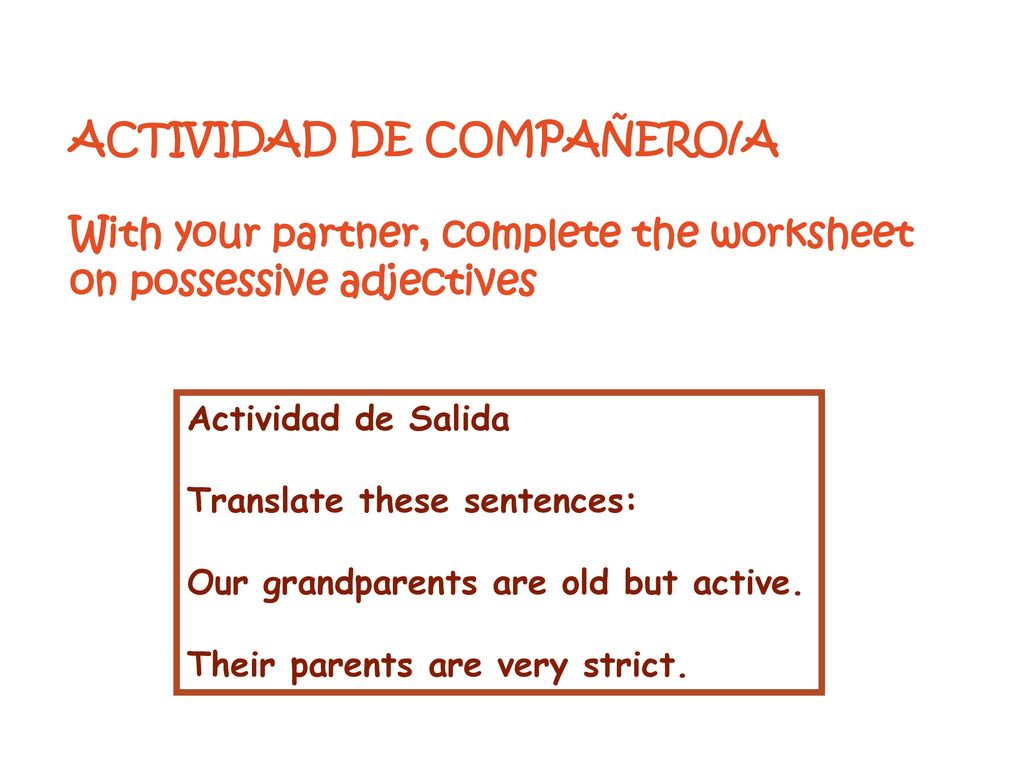 ACTIVIDAD DE COMPAÑERO/A

With your partner, complete the worksheet on possessive adjectives

Actividad de Salida

Translate these sentences:

Our grandparents are old but active.

Their parents are very strict.